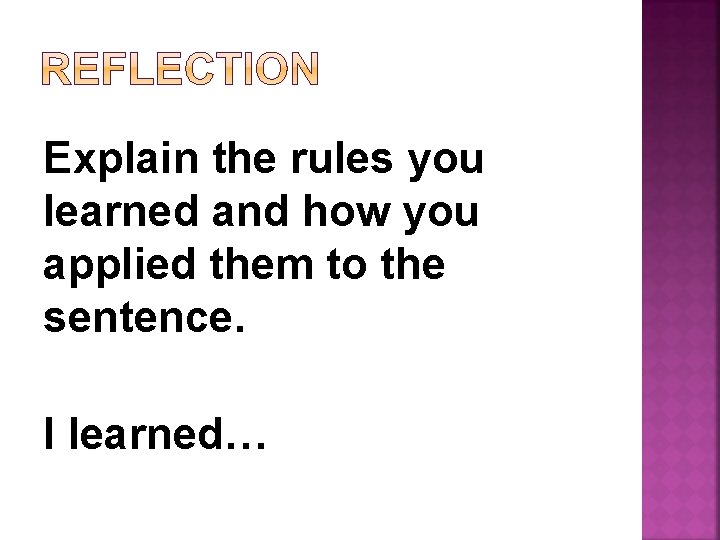 REFLECTION

Explain the rules you learned and how you applied them to the sentence.

I learned…